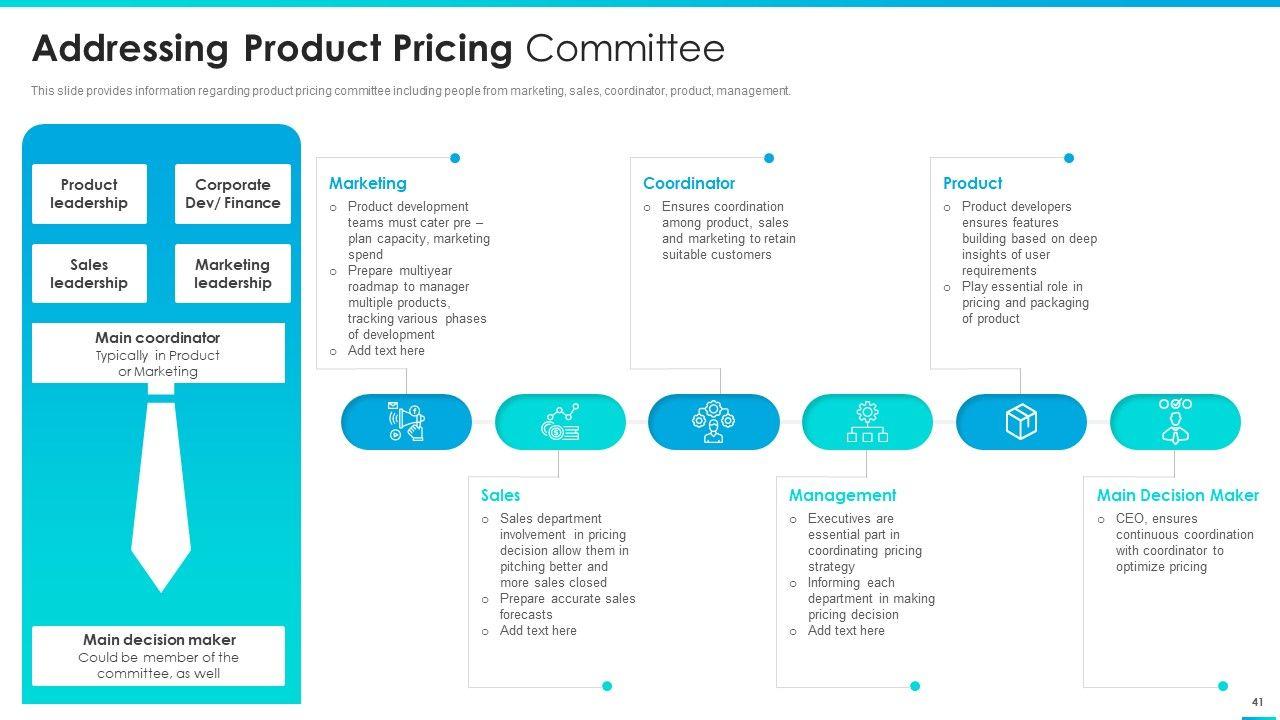 Addressing Product Pricing Committee

This slide provides information regarding product pricing committee including people from marketing, sales, coordinator, product, management.

Product leadership

Corporate Dev/ Finance

Sales leadership

Marketing leadership

Main coordinator
Typically in Product or Marketing

Main decision maker
Could be member of the committee, as well

Marketing
o Product development teams must cater pre – plan capacity, marketing spend
o Prepare multiyear roadmap to manager multiple products, tracking various phases of development
o Add text here

Coordinator
o Ensures coordination among product, sales and marketing to retain suitable customers

Product
o Product developers ensures features building based on deep insights of user requirements
o Play essential role in pricing and packaging of product

Sales
o Sales department involvement in pricing decision allow them in pitching better and more sales closed
o Prepare accurate sales forecasts
o Add text here

Management
o Executives are essential part in coordinating pricing strategy
o Informing each department in making pricing decision
o Add text here

Main Decision Maker
o CEO, ensures continuous coordination with coordinator to optimize pricing

41